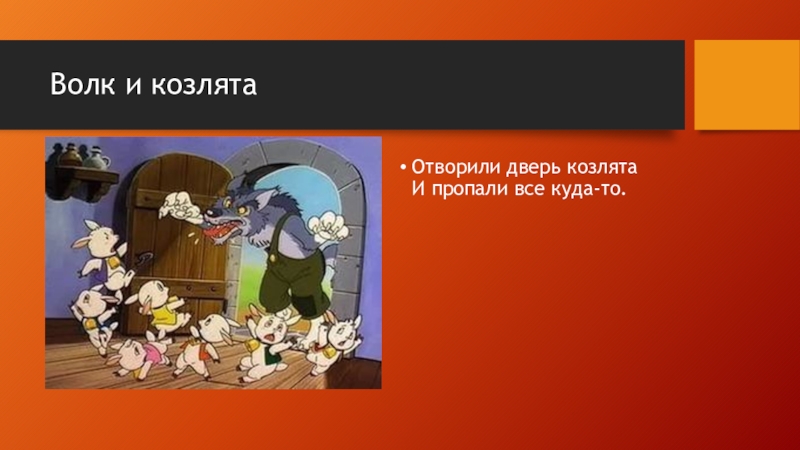 Волк и козлята

• Отворили дверь козлята
И пропали все куда-то.